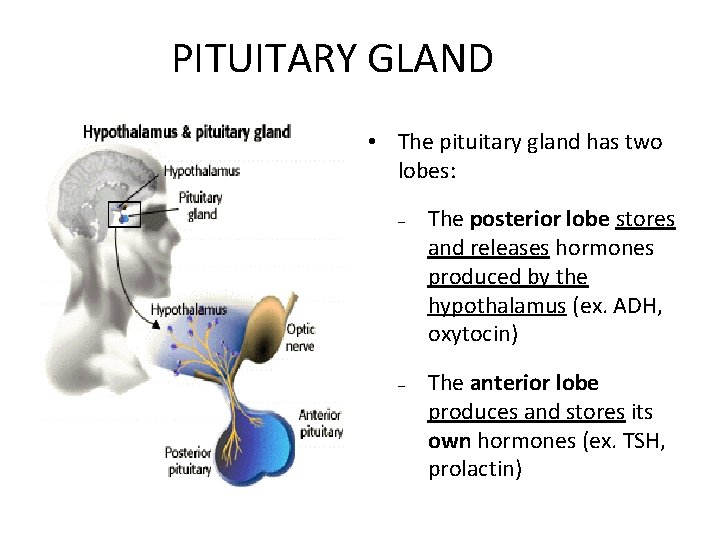 PITUITARY GLAND

Hypothalamus & pituitary gland

Hypothalamus

Pituitary gland

Hypothalamus

Optic nerve

Anterior pituitary

Posterior pituitary

• The pituitary gland has two lobes:

– The posterior lobe stores and releases hormones produced by the hypothalamus (ex. ADH, oxytocin)

– The anterior lobe produces and stores its own hormones (ex. TSH, prolactin)